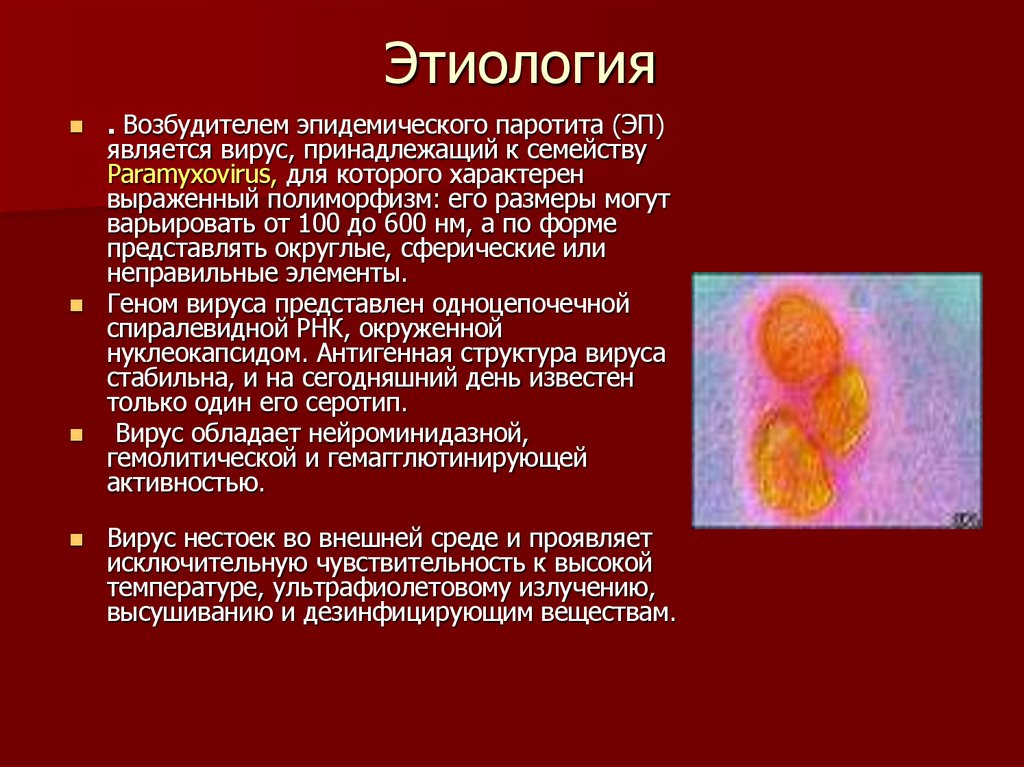 Этиология

. Возбудителем эпидемического паротита (ЭП) является вирус, принадлежащий к семейству Paramyxovirus, для которого характерен выраженный полиморфизм: его размеры могут варьировать от 100 до 600 нм, а по форме представлять округлые, сферические или неправильные элементы.

Геном вируса представлен одноцепочечной спиралевидной РНК, окруженной нуклеокапсидом. Антигенная структура вируса стабильна, и на сегодняшний день известен только один его серотип.

Вирус обладает нейроминидазной, гемолитической и гемагглютинирующей активностью.

Вирус нестоек во внешней среде и проявляет исключительную чувствительность к высокой температуре, ультрафиолетовому излучению, высушиванию и дезинфицирующим веществам.